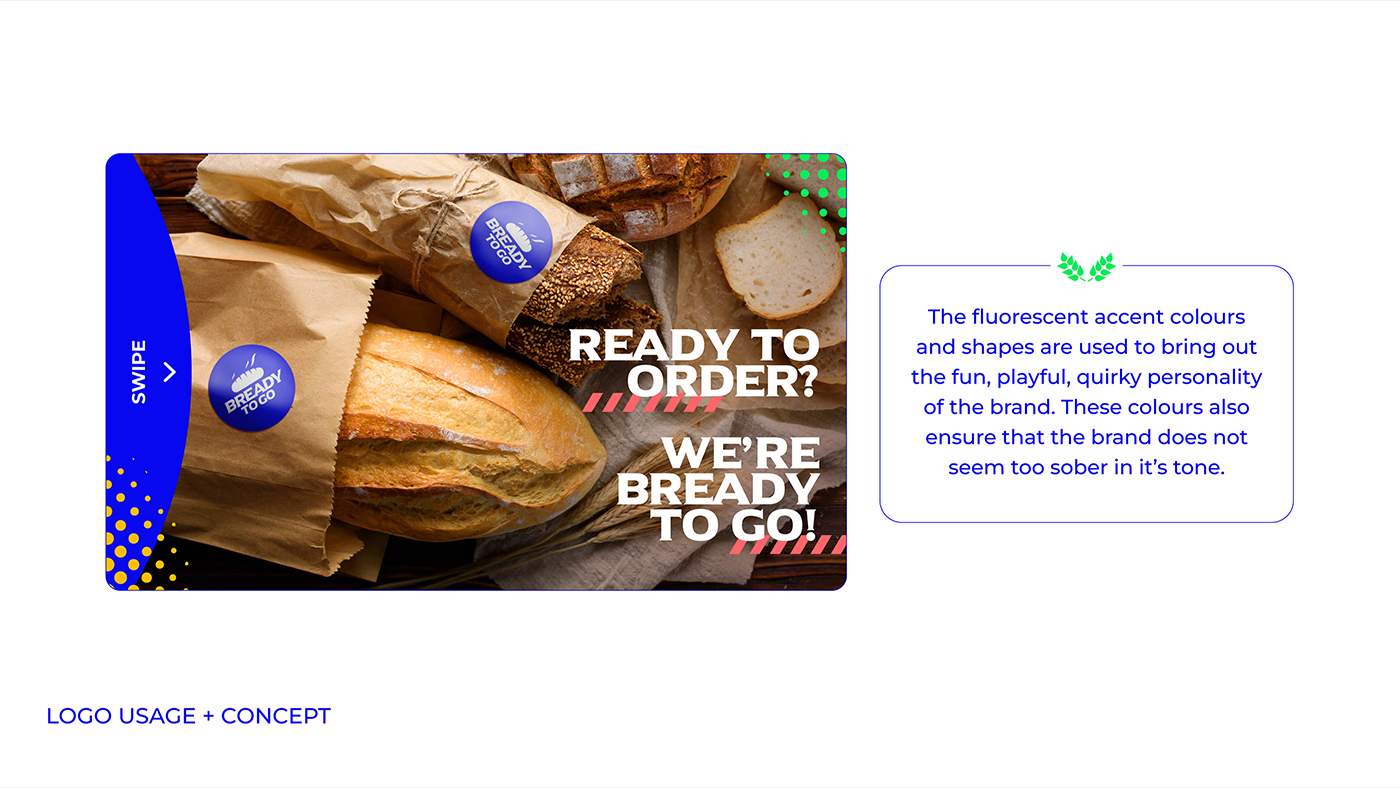 SWIPE

BREADY TO GO

BREADY TO GO

READY TO ORDER?

WE'RE BREADY TO GO!

The fluorescent accent colours and shapes are used to bring out the fun, playful, quirky personality of the brand. These colours also ensure that the brand does not seem too sober in it's tone.

LOGO USAGE + CONCEPT